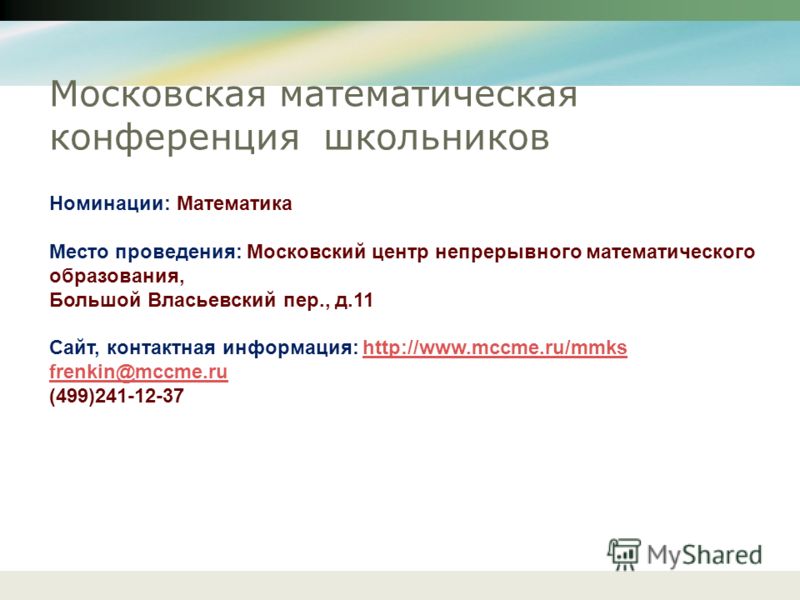 Московская математическая конференция школьников

Номинации: Математика

Место проведения: Московский центр непрерывного математического образования,
Большой Власьевский пер., д.11

Сайт, контактная информация: http://www.mccme.ru/mmks
frenkin@mccme.ru
(499)241-12-37

MyShared